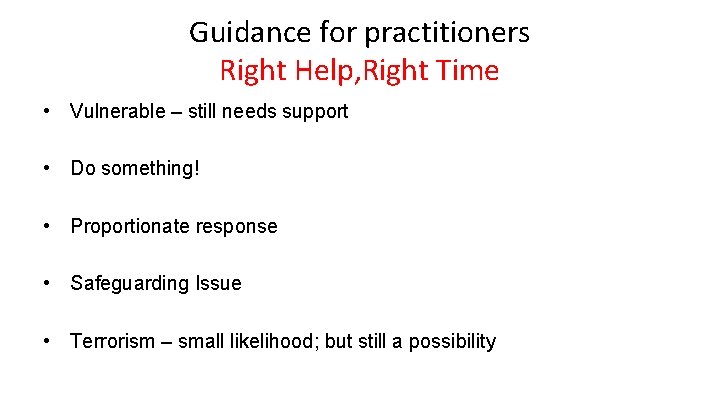 Guidance for practitioners
Right Help,Right Time

• Vulnerable – still needs support

• Do something!

• Proportionate response

• Safeguarding Issue

• Terrorism – small likelihood; but still a possibility